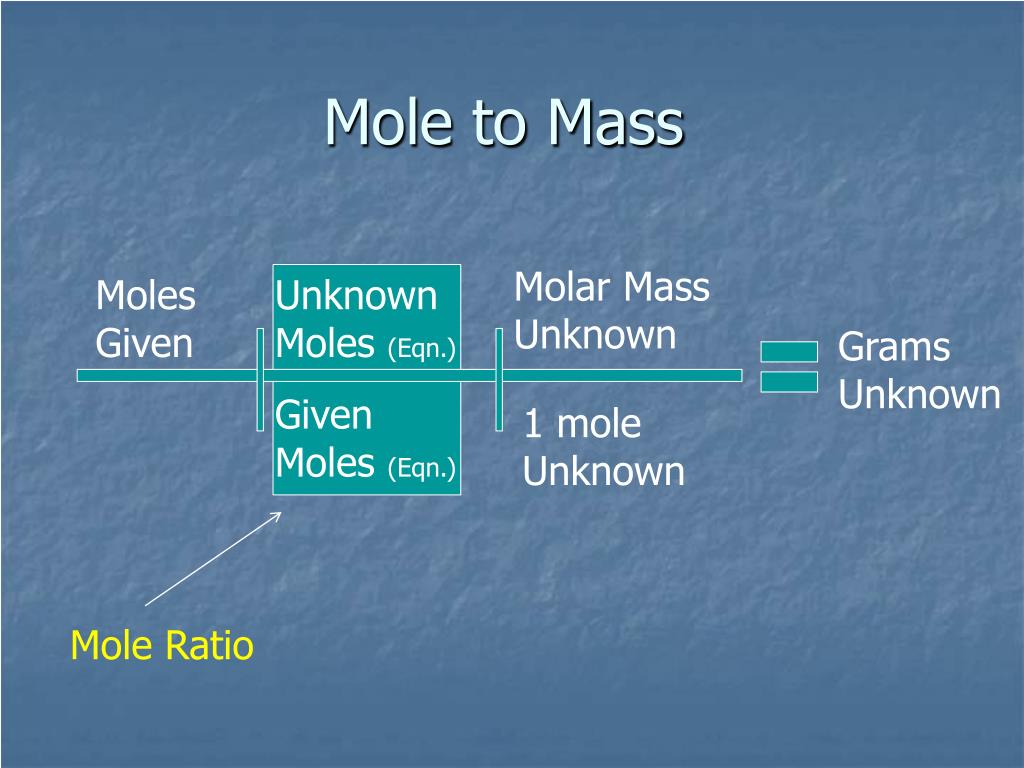 Mole to Mass

Moles Given

Unknown Moles (Eqn.)

Given Moles (Eqn.)

Molar Mass Unknown

1 mole Unknown

Grams Unknown

Mole Ratio